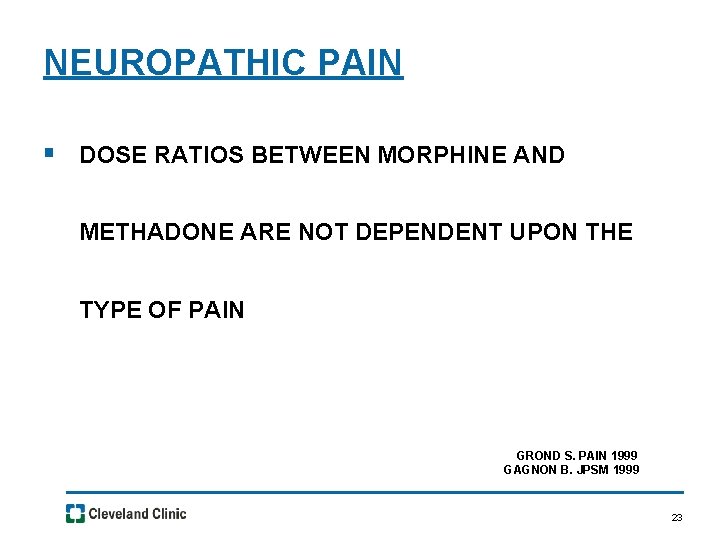 NEUROPATHIC PAIN

▪ DOSE RATIOS BETWEEN MORPHINE AND METHADONE ARE NOT DEPENDENT UPON THE TYPE OF PAIN

GROND S. PAIN 1999
GAGNON B. JPSM 1999

Cleveland Clinic

23